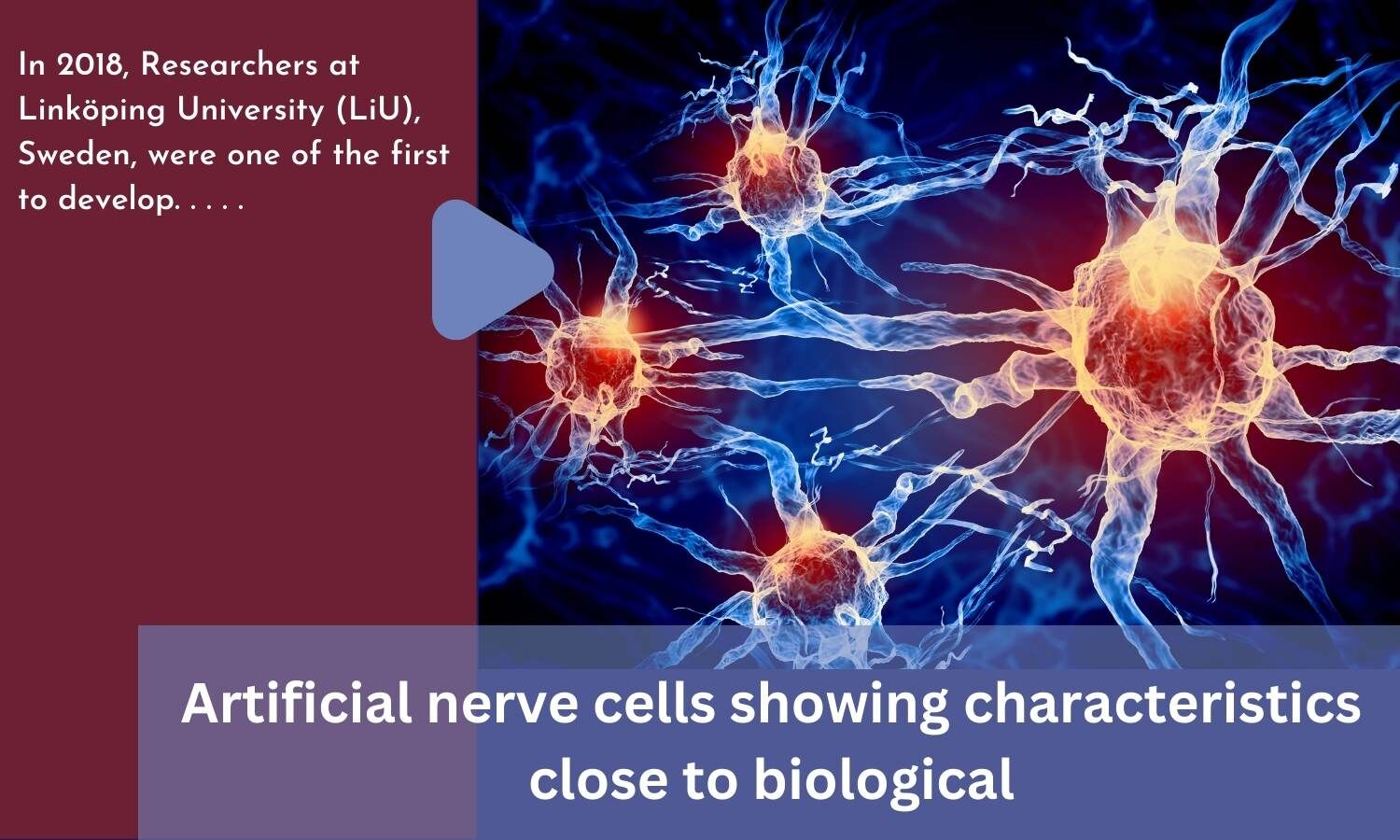 In 2018, Researchers at Linköping University (LiU), Sweden, were one of the first to develop. . . . .

Artificial nerve cells showing characteristics close to biological